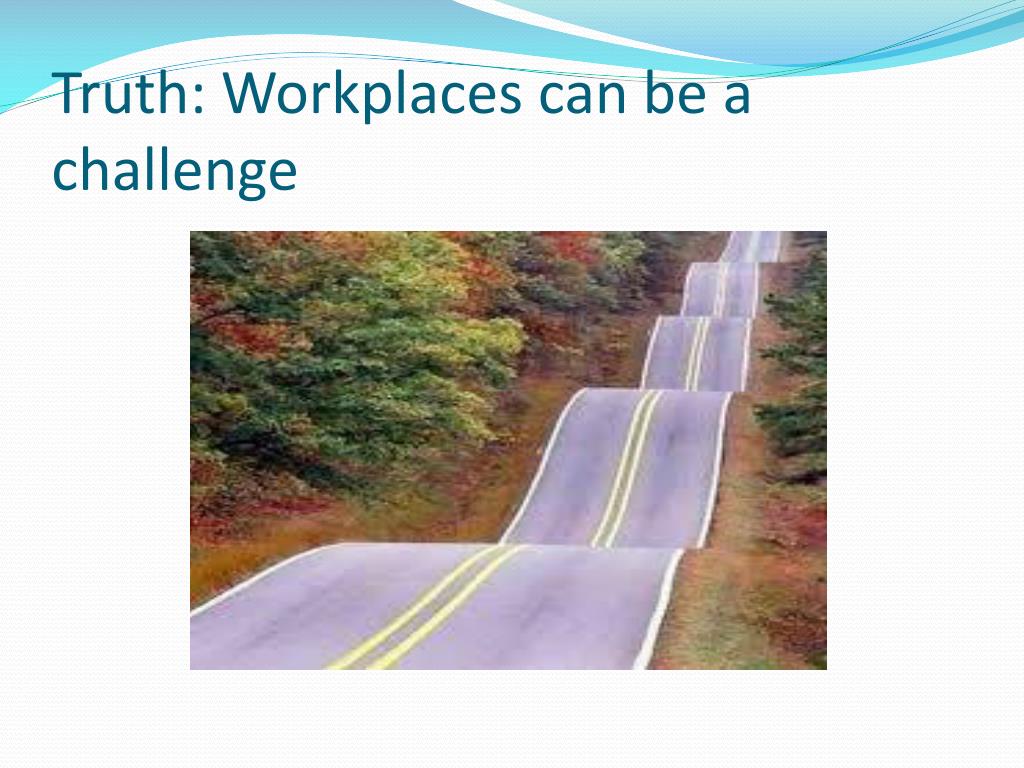 Truth: Workplaces can be a challenge